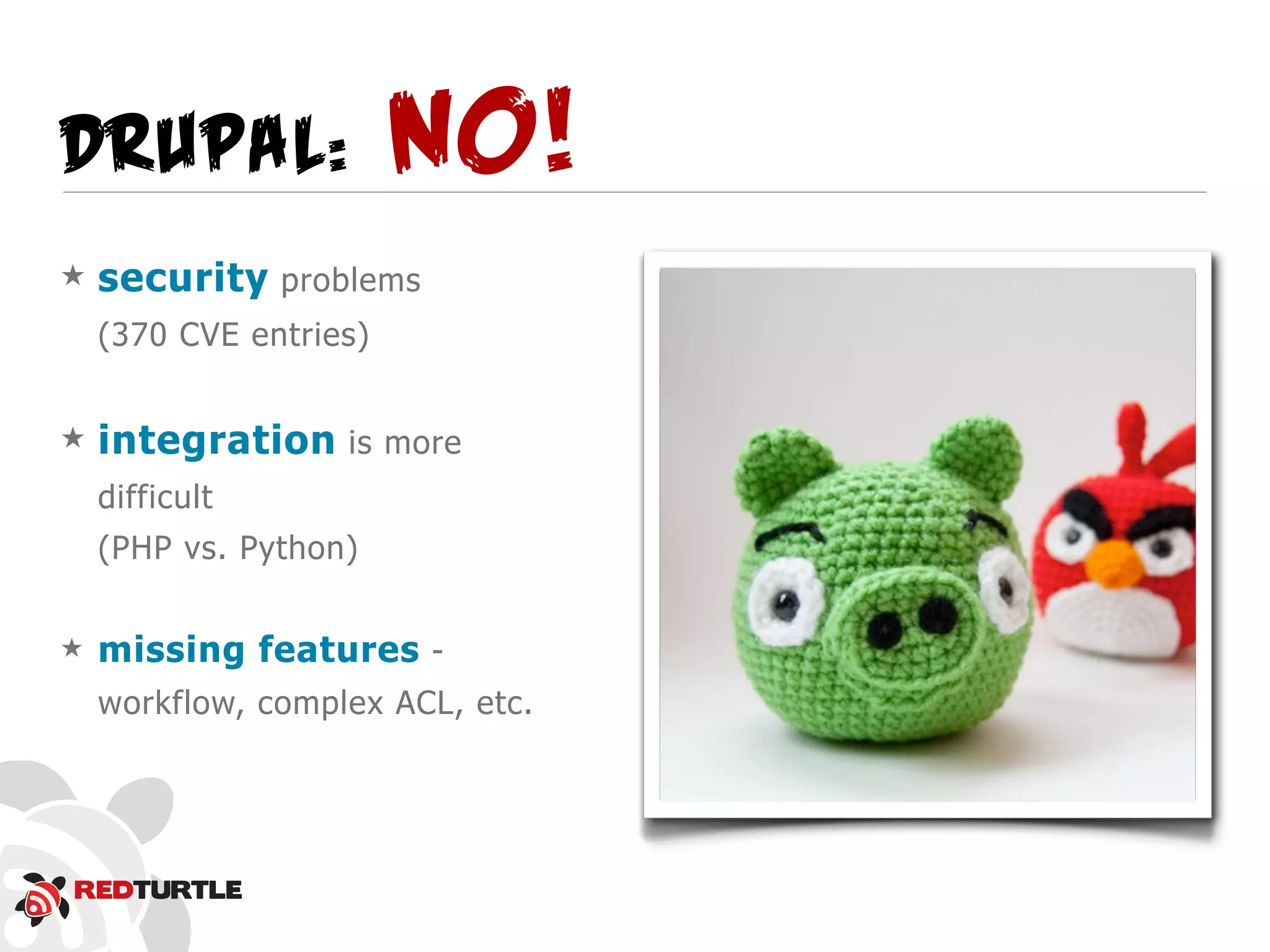 DRUPAL: NO!

★ security problems (370 CVE entries)

★ integration is more difficult (PHP vs. Python)

★ missing features - workflow, complex ACL, etc.

REDTURTLE